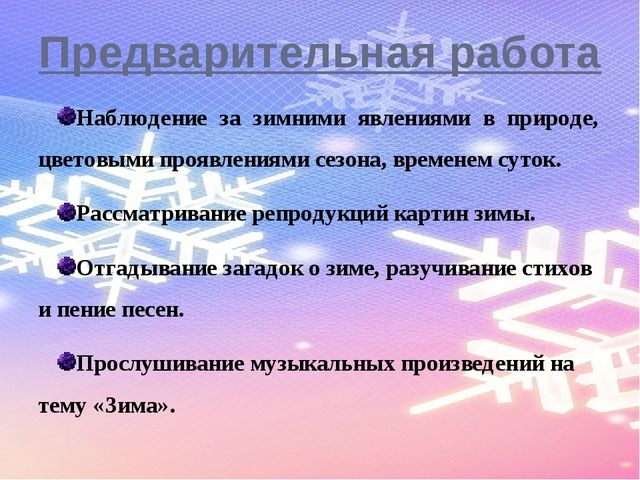 Предварительная работа

Наблюдение за зимними явлениями в природе, цветовыми проявлениями сезона, временем суток.

Рассматривание репродукций картин зимы.

Отгадывание загадок о зиме, разучивание стихов и пение песен.

Прослушивание музыкальных произведений на тему «Зима».